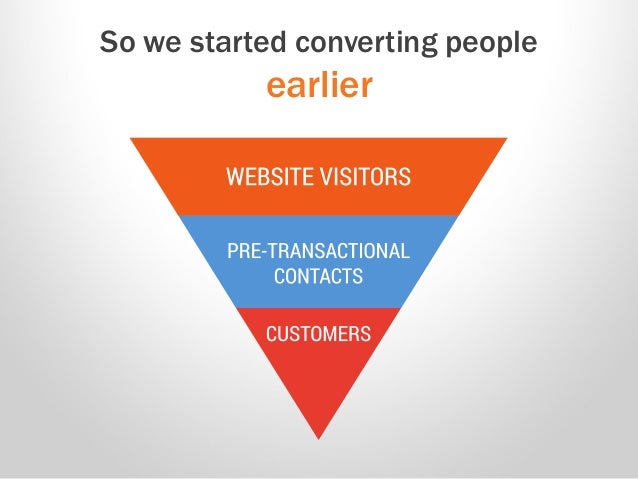 So we started converting people earlier

WEBSITE VISITORS

PRE-TRANSACTIONAL CONTACTS

CUSTOMERS